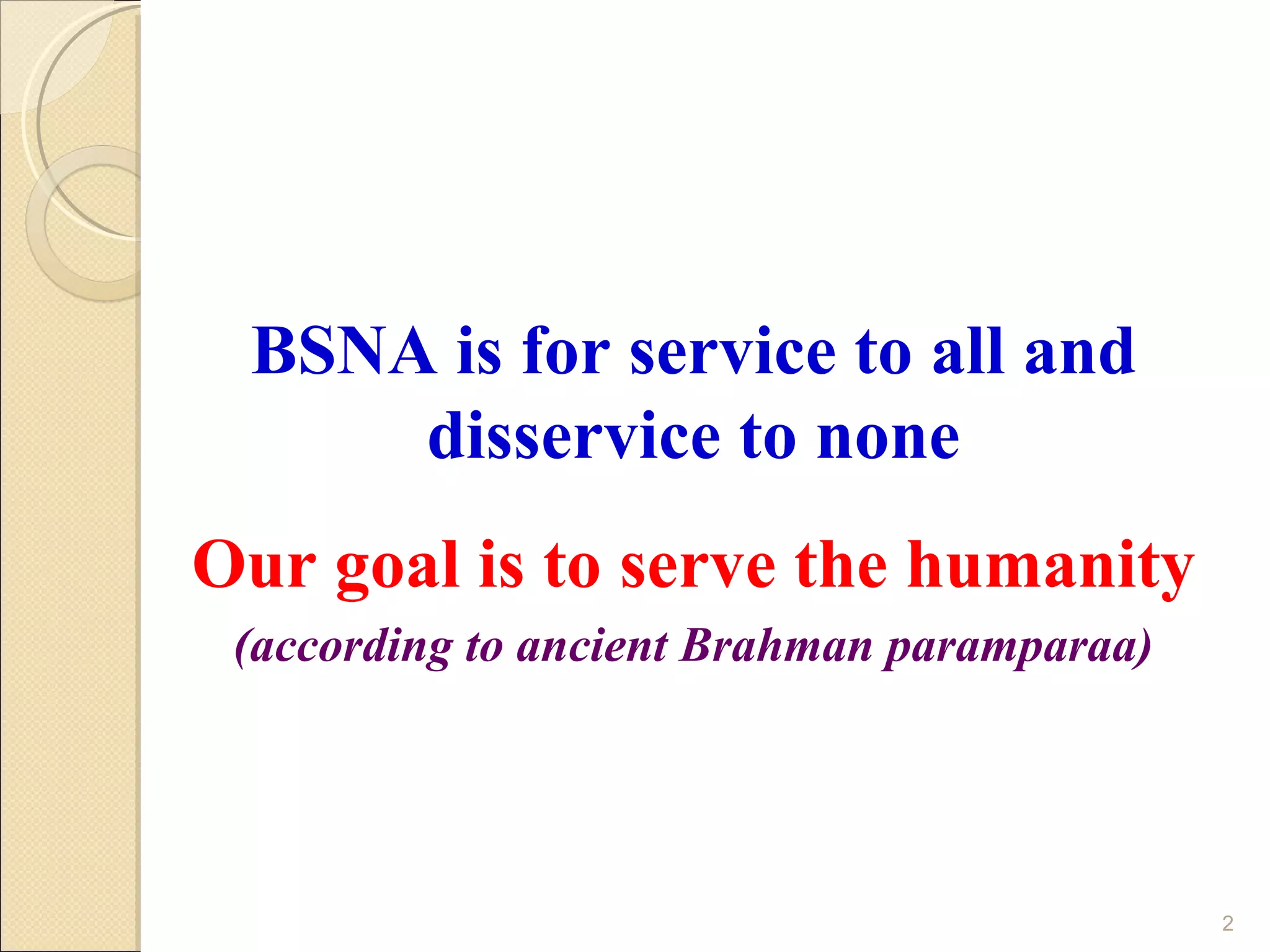 BSNA is for service to all and disservice to none

Our goal is to serve the humanity

(according to ancient Brahman paramparaa)

2